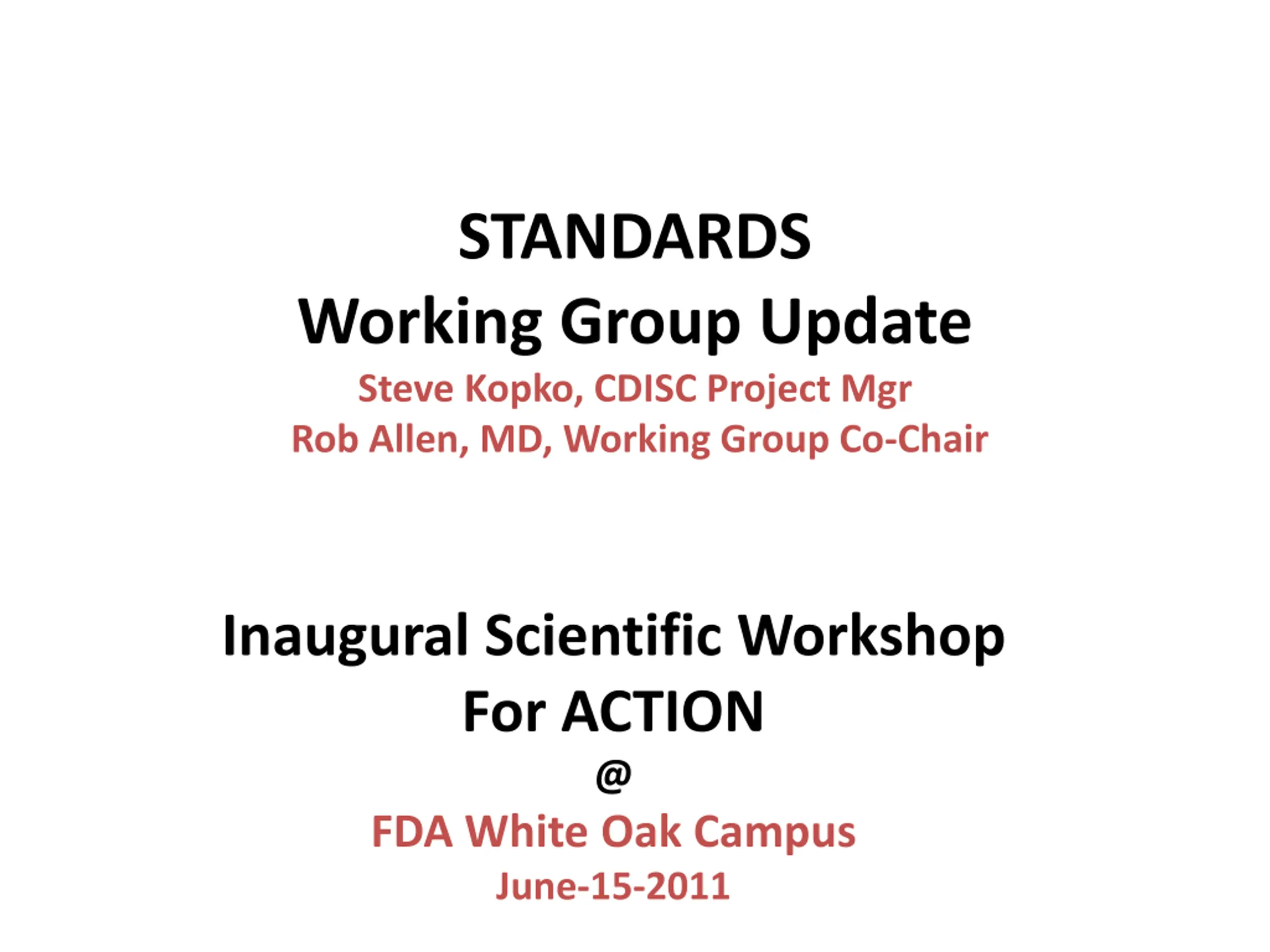 STANDARDS
Working Group Update
Steve Kopko, CDISC Project Mgr
Rob Allen, MD, Working Group Co-Chair

Inaugural Scientific Workshop
For ACTION
@
FDA White Oak Campus
June-15-2011